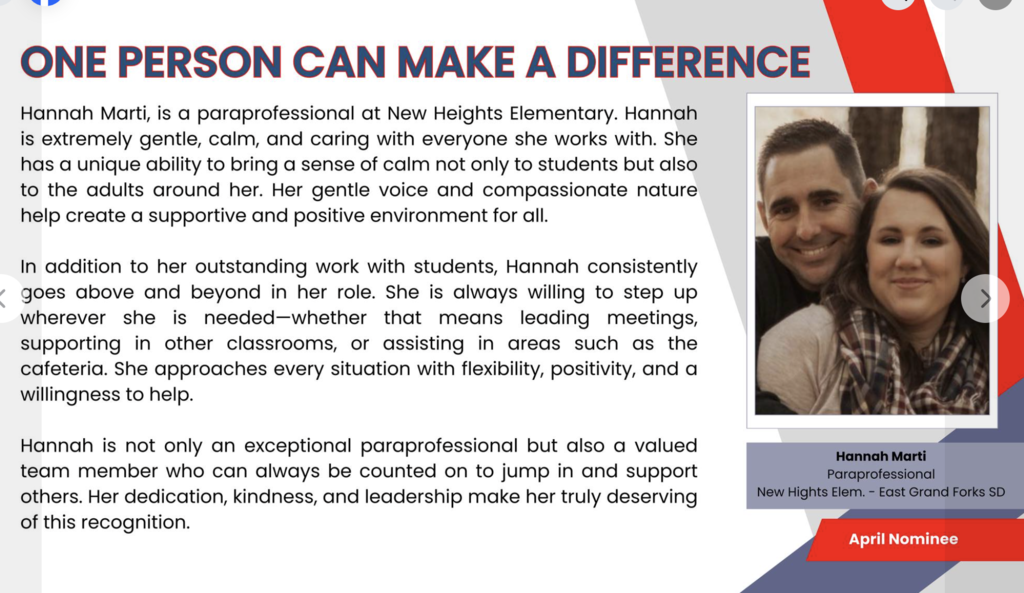 ONE PERSON CAN MAKE A DIFFERENCE

Hannah Marti, is a paraprofessional at New Heights Elementary. Hannah is extremely gentle, calm, and caring with everyone she works with. She has a unique ability to bring a sense of calm not only to students but also to the adults around her. Her gentle voice and compassionate nature help create a supportive and positive environment for all.

In addition to her outstanding work with students, Hannah consistently goes above and beyond in her role. She is always willing to step up wherever she is needed—whether that means leading meetings, supporting in other classrooms, or assisting in areas such as the cafeteria. She approaches every situation with flexibility, positivity, and a willingness to help.

Hannah is not only an exceptional paraprofessional but also a valued team member who can always be counted on to jump in and support others. Her dedication, kindness, and leadership make her truly deserving of this recognition.

Hannah Marti
Paraprofessional
New Hights Elem. - East Grand Forks SD

April Nominee